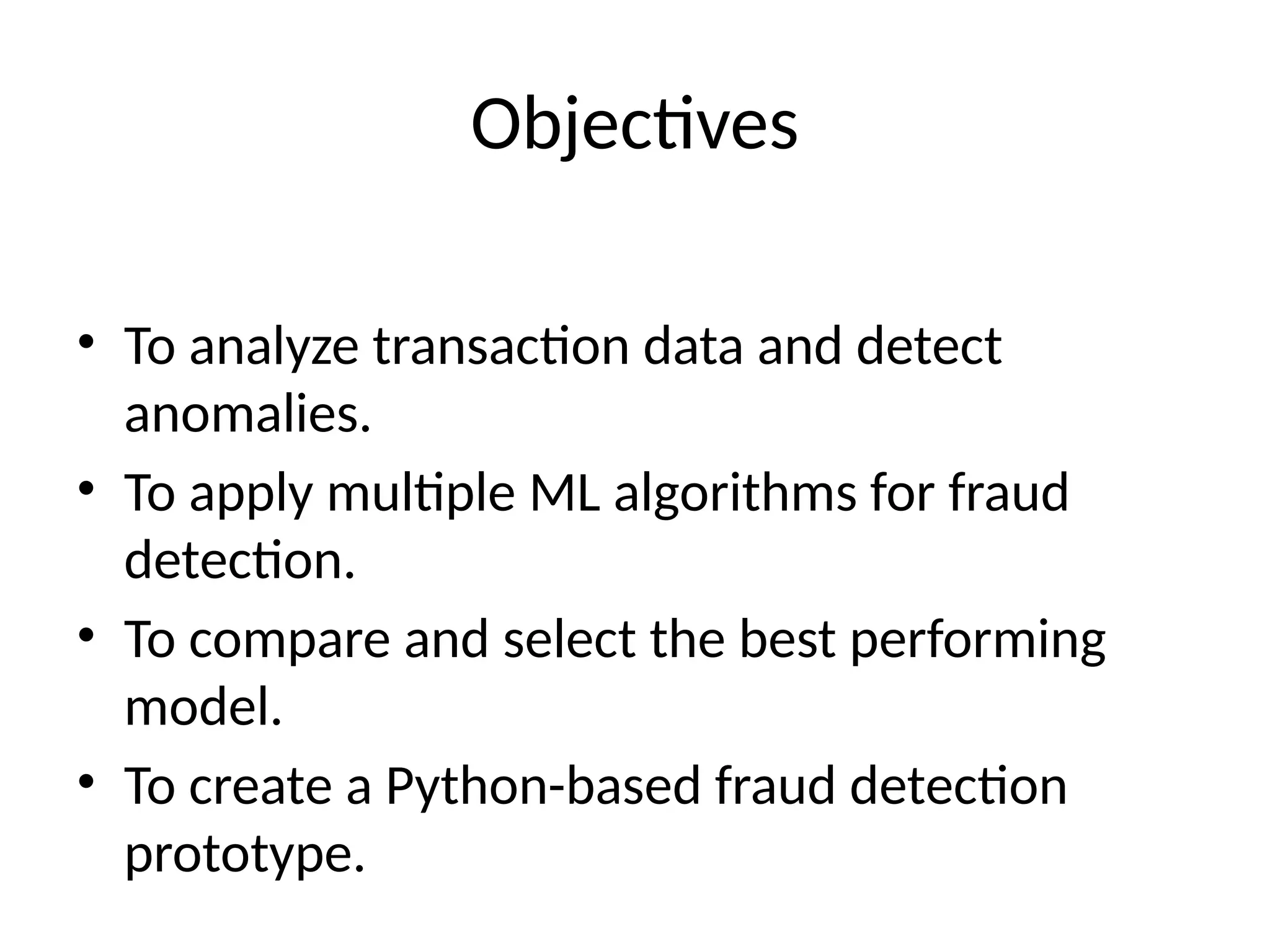 Objectives

• To analyze transaction data and detect anomalies.
• To apply multiple ML algorithms for fraud detection.
• To compare and select the best performing model.
• To create a Python-based fraud detection prototype.